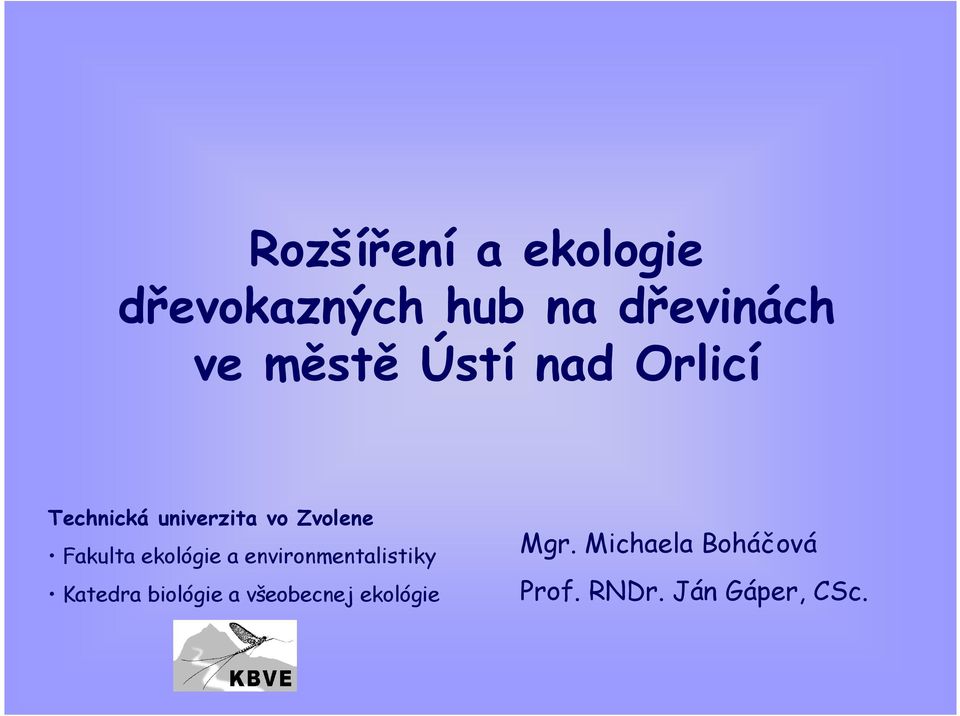 Rozšíření a ekologie dřevokazných hub na dřevinách ve městě Ústí nad Orlicí

Technická univerzita vo Zvolene

• Fakulta ekológie a environmentalistiky

• Katedra biológie a všeobecnej ekológie

KBVE

Mgr. Michaela Boháčová

Prof. RNDr. Ján Gáper, CSc.